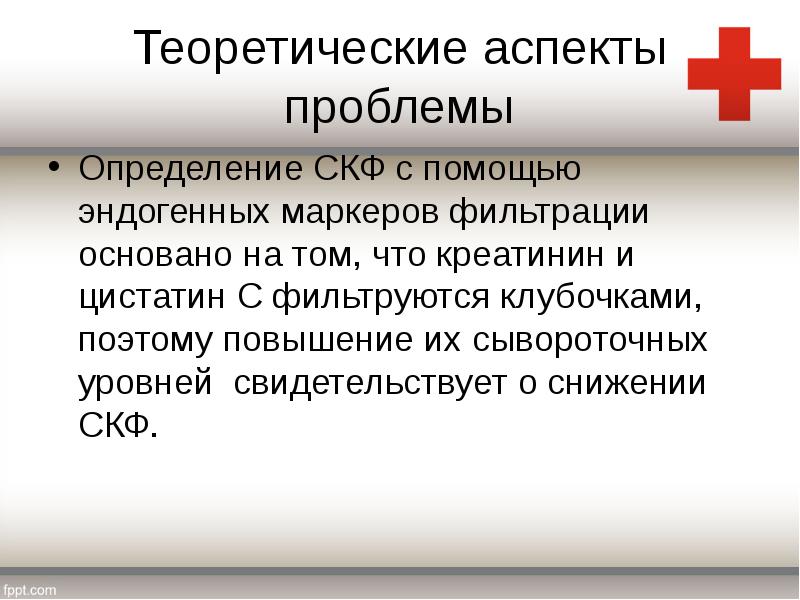 Теоретические аспекты проблемы

• Определение СКФ с помощью эндогенных маркеров фильтрации основано на том, что креатинин и цистатин С фильтруются клубочками, поэтому повышение их сывороточных уровней  свидетельствует о снижении СКФ.

fppt.com